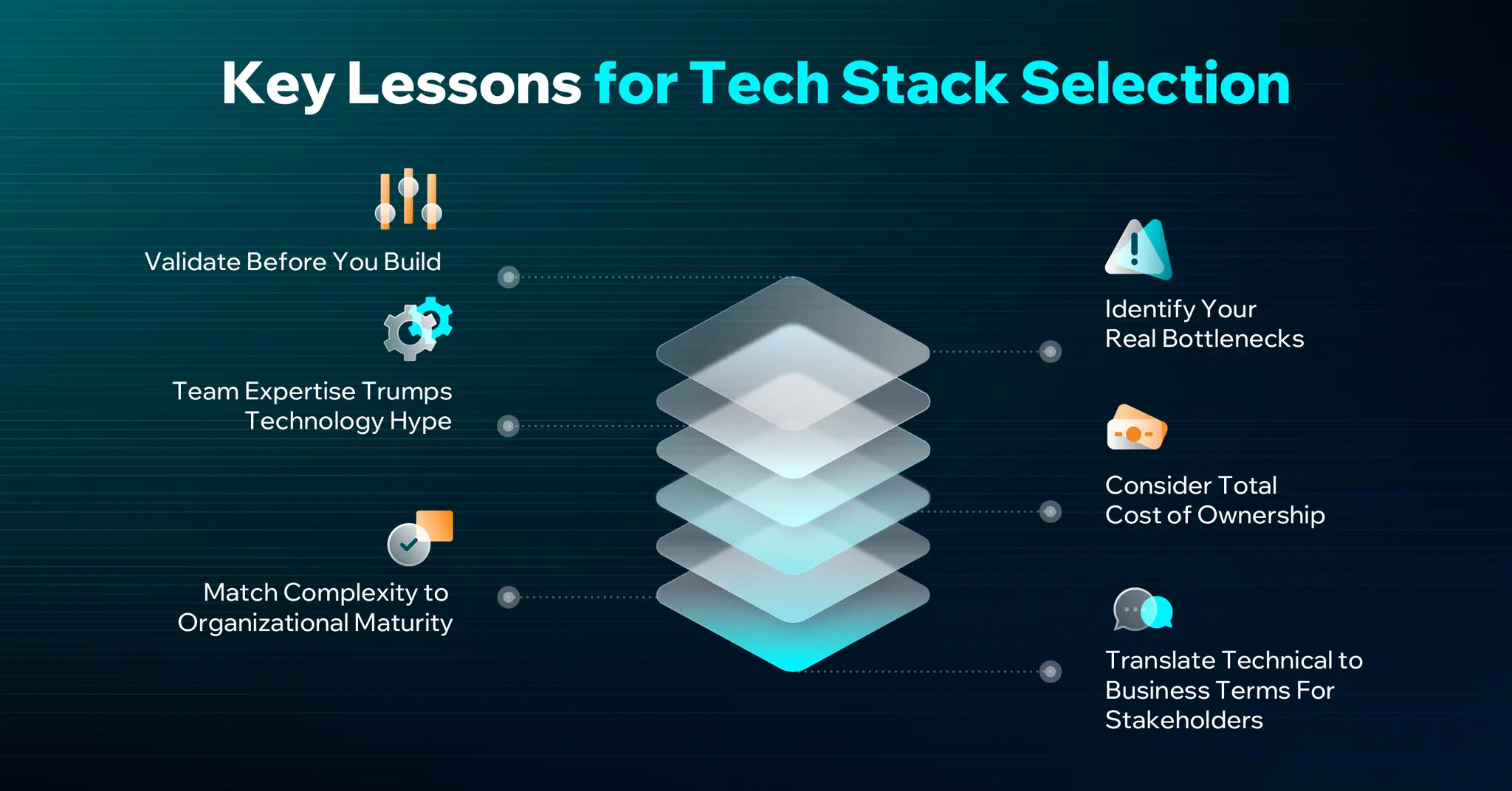 Key Lessons for Tech Stack Selection

Validate Before You Build

Team Expertise Trumps Technology Hype

Match Complexity to Organizational Maturity

Identify Your Real Bottlenecks

Consider Total Cost of Ownership

Translate Technical to Business Terms For Stakeholders